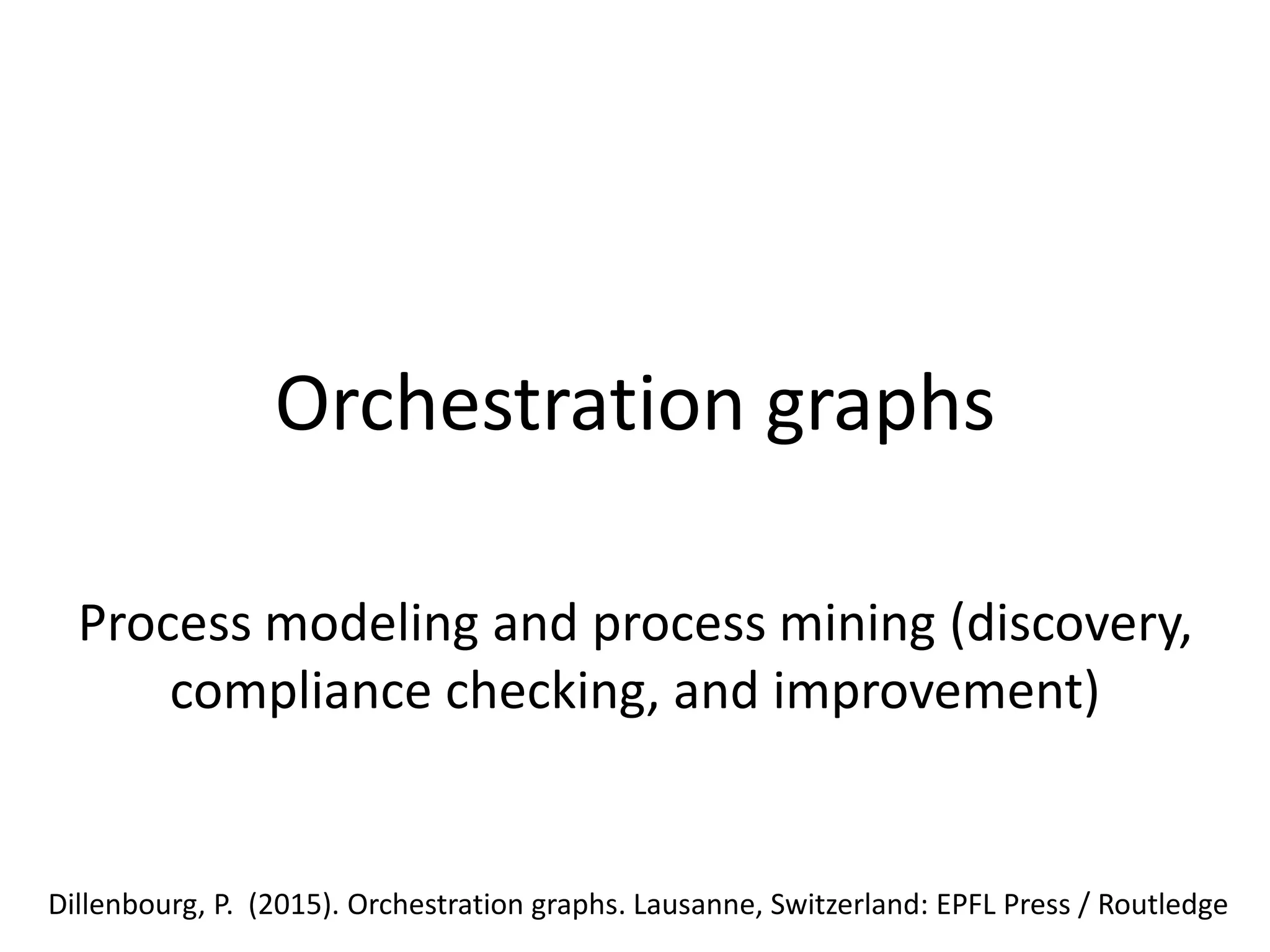 Orchestration graphs

Process modeling and process mining (discovery, compliance checking, and improvement)

Dillenbourg, P. (2015). Orchestration graphs. Lausanne, Switzerland: EPFL Press / Routledge